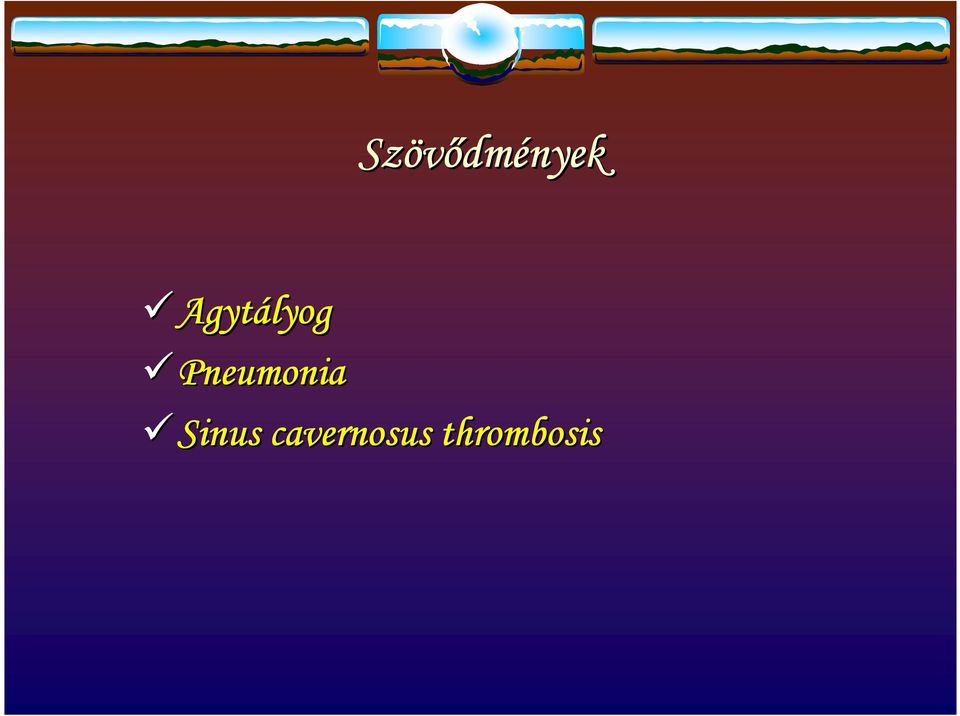 Szövődmények

✓ Agytályog
✓ Pneumonia
✓ Sinus cavernosus thrombosis